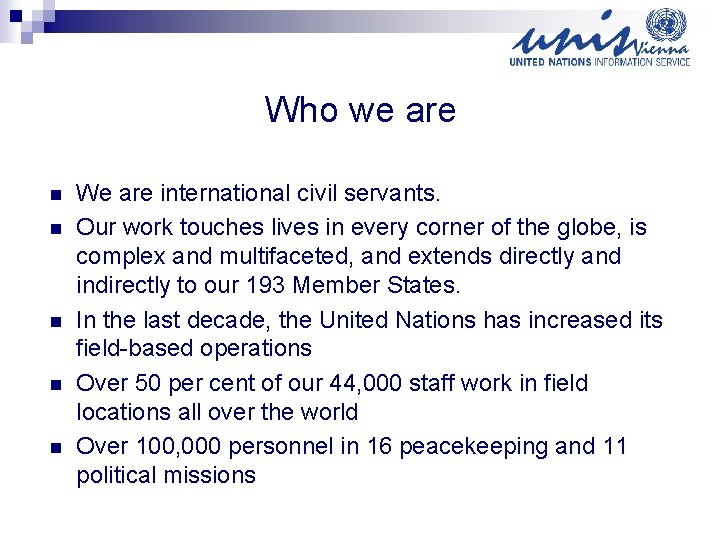 unis Vienna
UNITED NATIONS INFORMATION SERVICE

Who we are

• We are international civil servants.
• Our work touches lives in every corner of the globe, is complex and multifaceted, and extends directly and indirectly to our 193 Member States.
• In the last decade, the United Nations has increased its field-based operations
• Over 50 per cent of our 44,000 staff work in field locations all over the world
• Over 100,000 personnel in 16 peacekeeping and 11 political missions